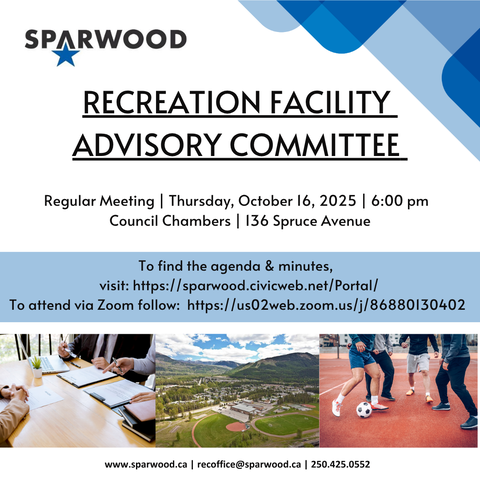 SPARWOOD

RECREATION FACILITY ADVISORY COMMITTEE

Regular Meeting | Thursday, October 16, 2025 | 6:00 pm
Council Chambers | 136 Spruce Avenue

To find the agenda & minutes,
visit: https://sparwood.civicweb.net/Portal/
To attend via Zoom follow: https://us02web.zoom.us/j/86880130402

www.sparwood.ca | recoffice@sparwood.ca | 250.425.0552